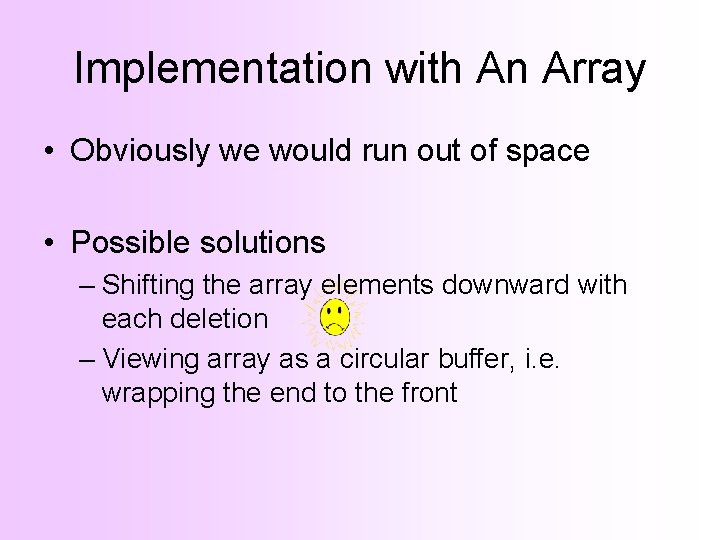 Implementation with An Array

• Obviously we would run out of space

• Possible solutions
– Shifting the array elements downward with each deletion
– Viewing array as a circular buffer, i.e. wrapping the end to the front